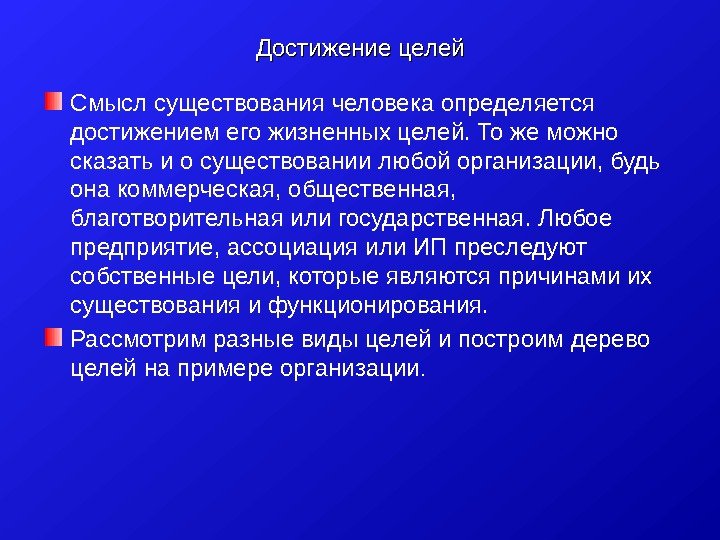 Достижение целей

Смысл существования человека определяется достижением его жизненных целей. То же можно сказать и о существовании любой организации, будь она коммерческая, общественная, благотворительная или государственная. Любое предприятие, ассоциация или ИП преследуют собственные цели, которые являются причинами их существования и функционирования.

Рассмотрим разные виды целей и построим дерево целей на примере организации.